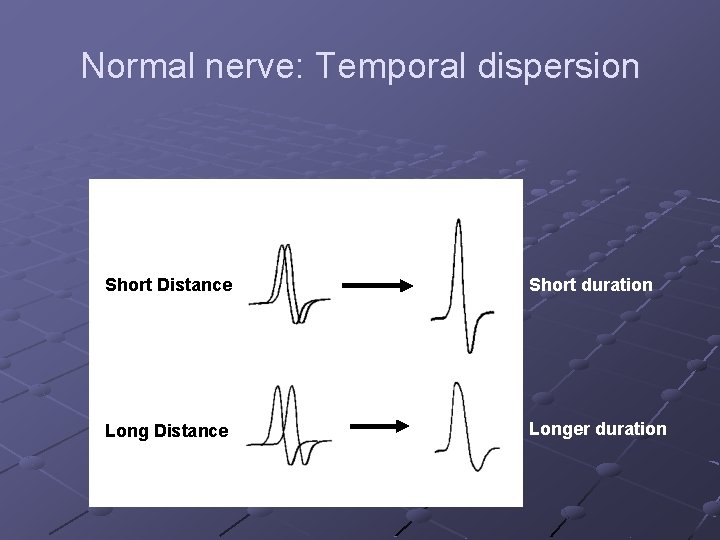 Normal nerve: Temporal dispersion

Short Distance

Short duration

Long Distance

Longer duration